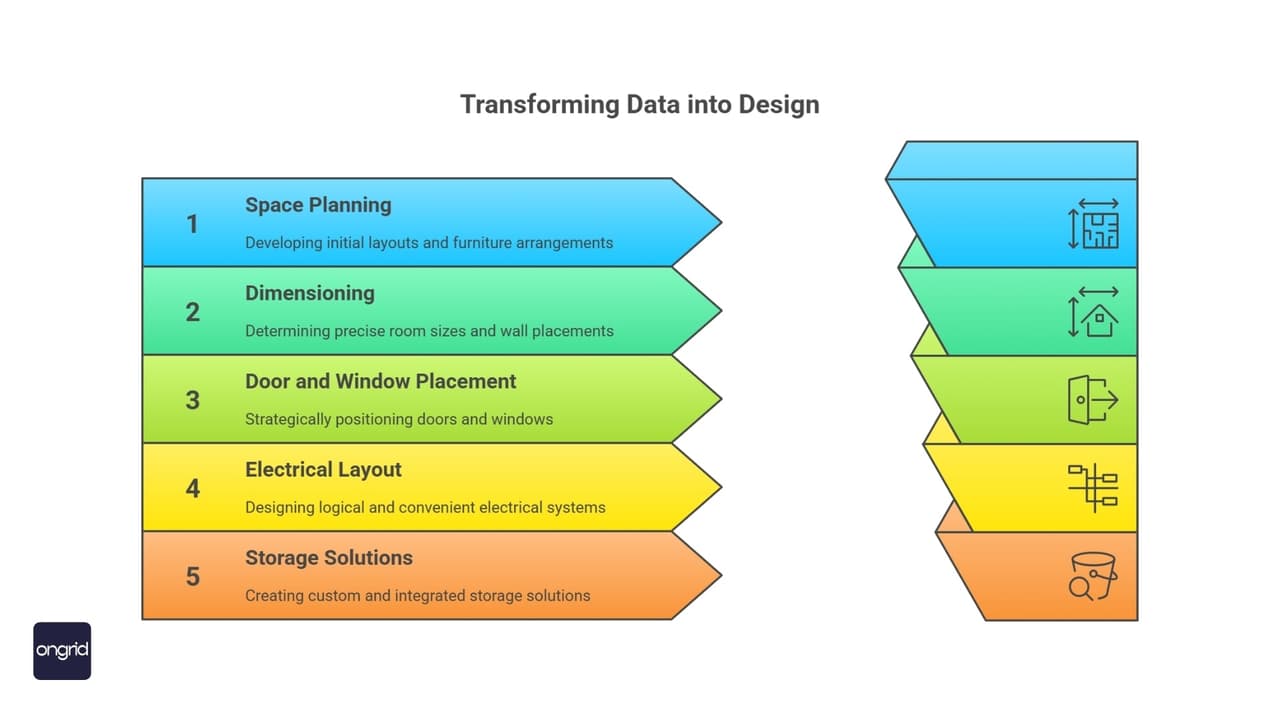 Transforming Data into Design

1
Space Planning
Developing initial layouts and furniture arrangements

2
Dimensioning
Determining precise room sizes and wall placements

3
Door and Window Placement
Strategically positioning doors and windows

4
Electrical Layout
Designing logical and convenient electrical systems

5
Storage Solutions
Creating custom and integrated storage solutions

ongrid